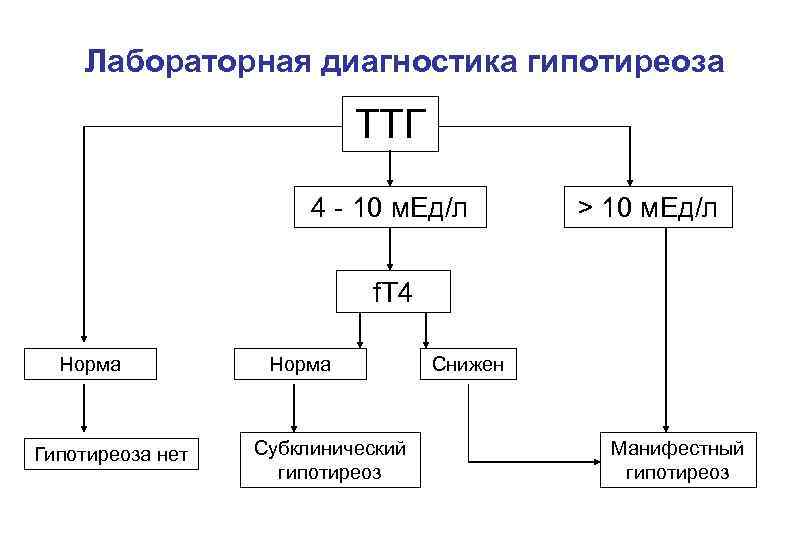 Лабораторная диагностика гипотиреоза

ТТГ

4 - 10 мЕд/л

> 10 мЕд/л

fT4

Норма

Норма

Снижен

Гипотиреоза нет

Субклинический гипотиреоз

Манифестный гипотиреоз